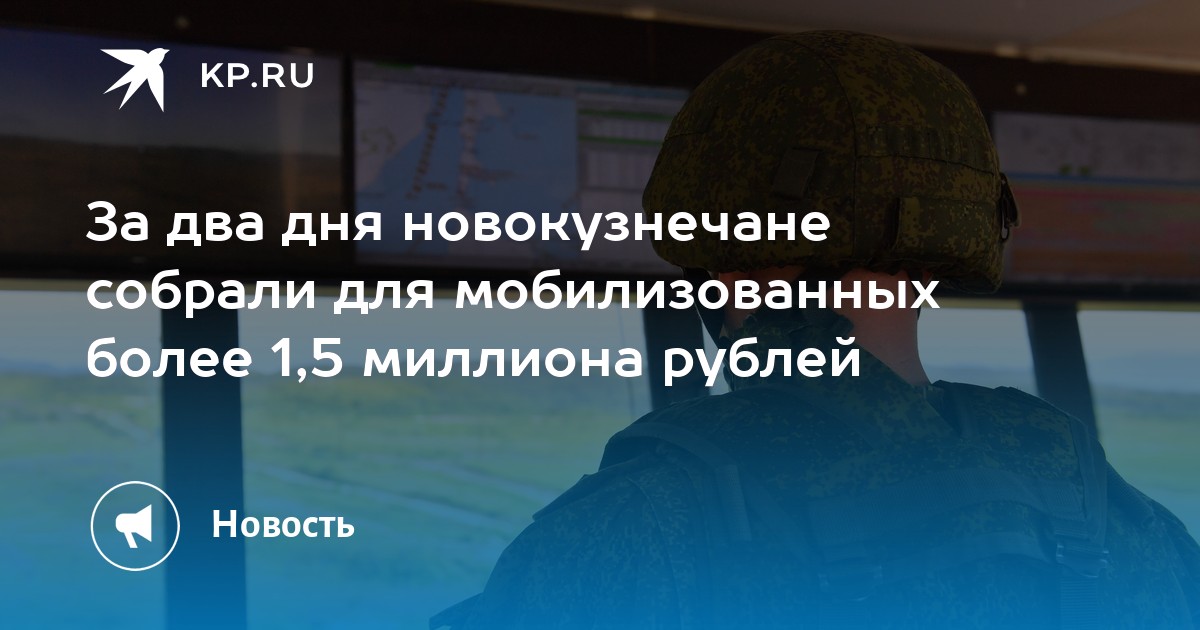 KP.RU

За два дня новокузнечане собрали для мобилизованных более 1,5 миллиона рублей

Новость